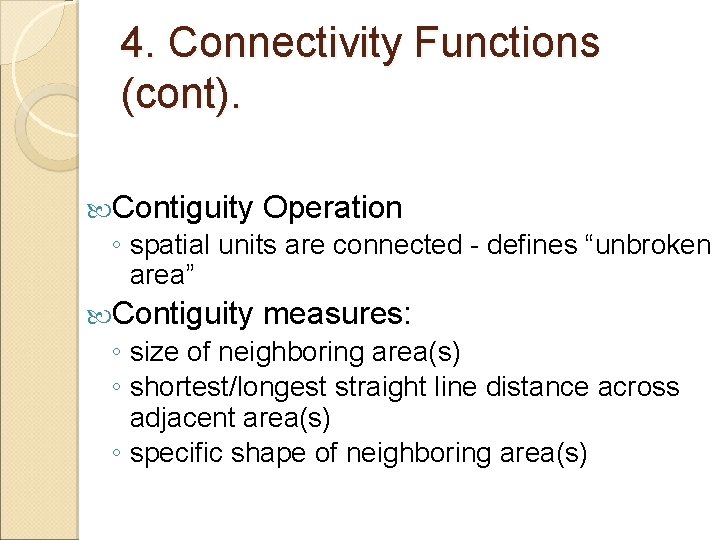 4. Connectivity Functions (cont).

Contiguity Operation
◦ spatial units are connected - defines “unbroken area”

Contiguity measures:
◦ size of neighboring area(s)
◦ shortest/longest straight line distance across adjacent area(s)
◦ specific shape of neighboring area(s)